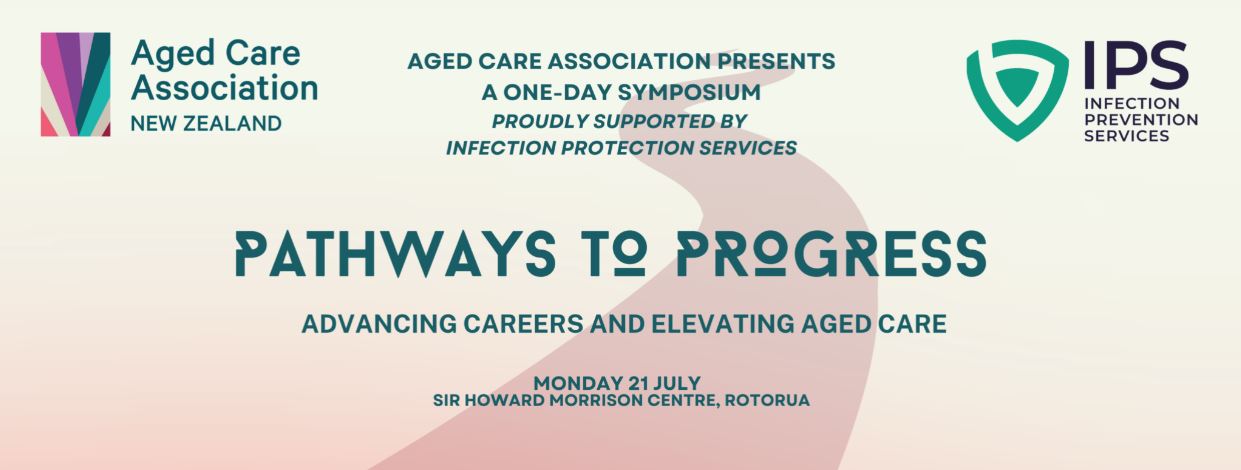 Aged Care Association NEW ZEALAND

AGED CARE ASSOCIATION PRESENTS A ONE-DAY SYMPOSIUM
PROUDLY SUPPORTED BY INFECTION PROTECTION SERVICES

IPS INFECTION PREVENTION SERVICES

PATHWAYS TO PROGRESS

ADVANCING CAREERS AND ELEVATING AGED CARE

MONDAY 21 JULY
SIR HOWARD MORRISON CENTRE, ROTORUA